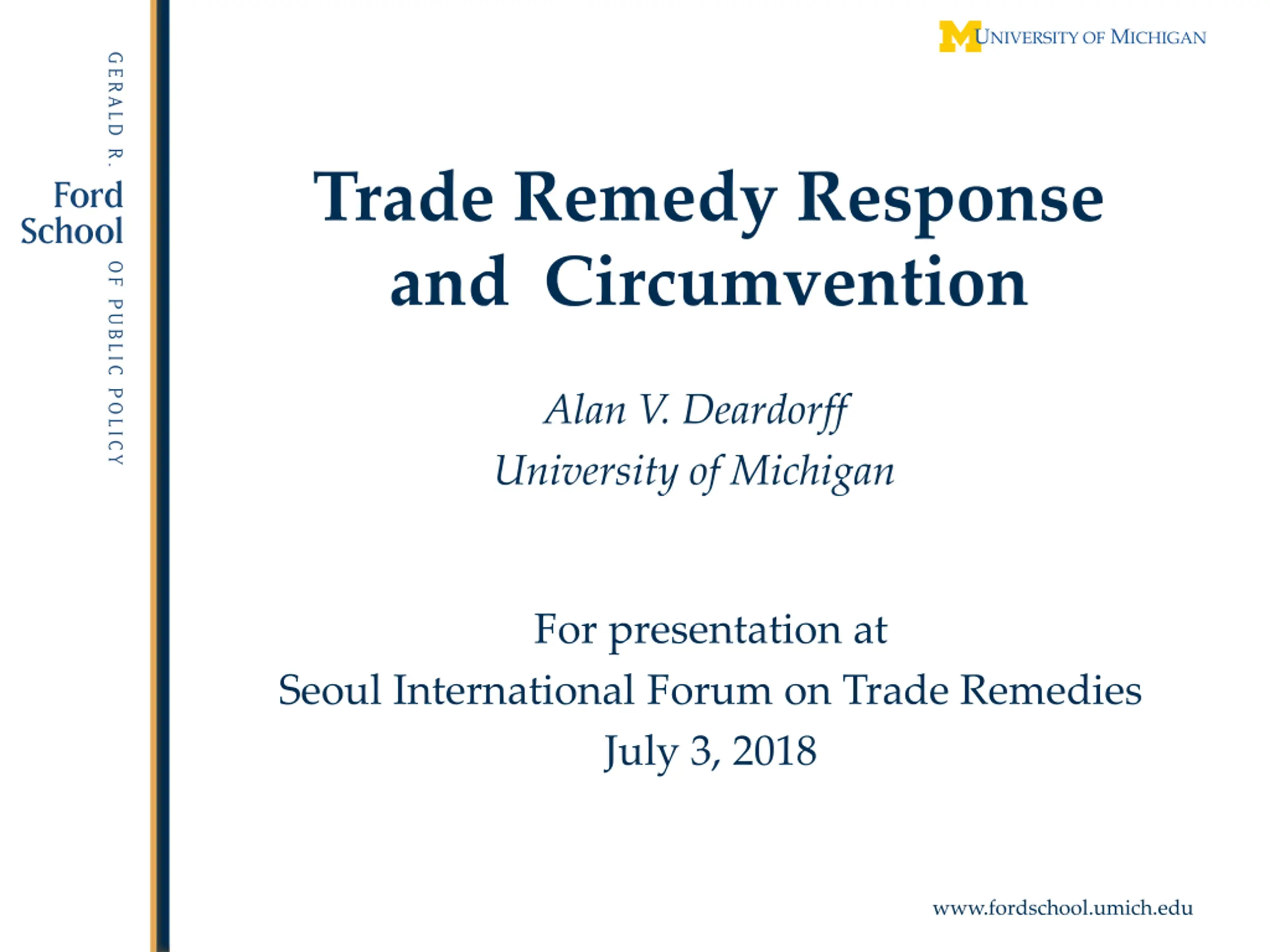 GERALD R. Ford School OF PUBLIC POLICY

M UNIVERSITY OF MICHIGAN

Trade Remedy Response and Circumvention

Alan V. Deardorff
University of Michigan

For presentation at
Seoul International Forum on Trade Remedies
July 3, 2018

www.fordschool.umich.edu